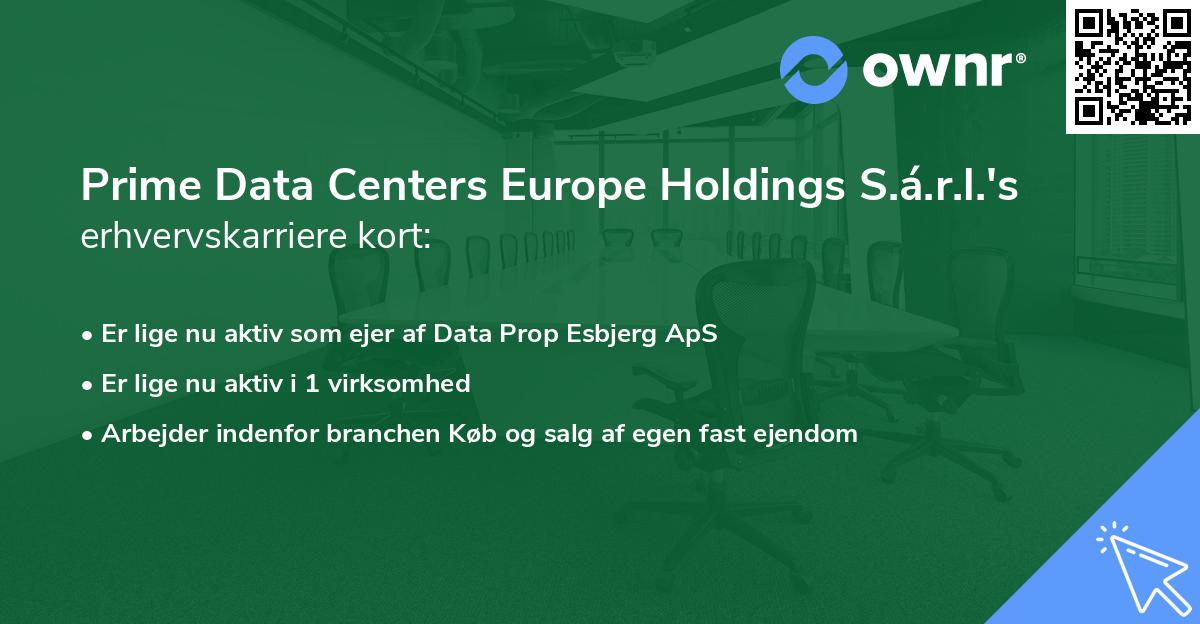 ownr®

Prime Data Centers Europe Holdings S.á.r.l.'s erhvervskarriere kort:

• Er lige nu aktiv som ejer af Data Prop Esbjerg ApS
• Er lige nu aktiv i 1 virksomhed
• Arbejder indenfor branchen Køb og salg af egen fast ejendom